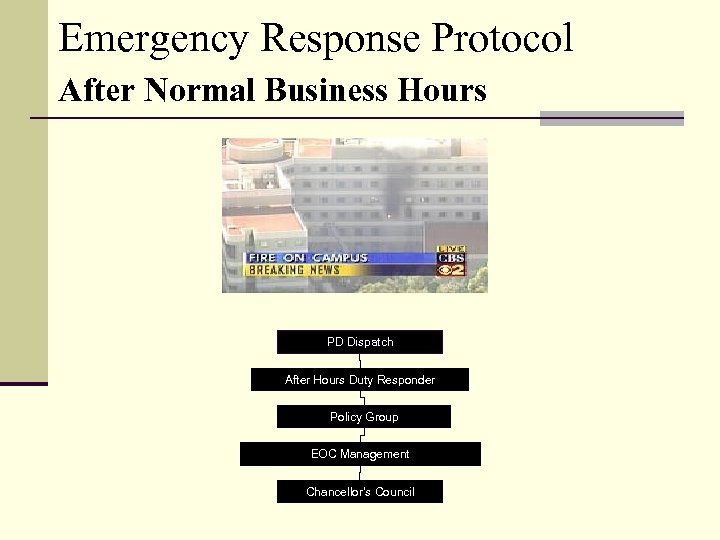 Emergency Response Protocol
After Normal Business Hours

FIRE ON CAMPUS
BREAKING NEWS
LIVE
CBS
2

PD Dispatch

After Hours Duty Responder

Policy Group

EOC Management

Chancellor's Council